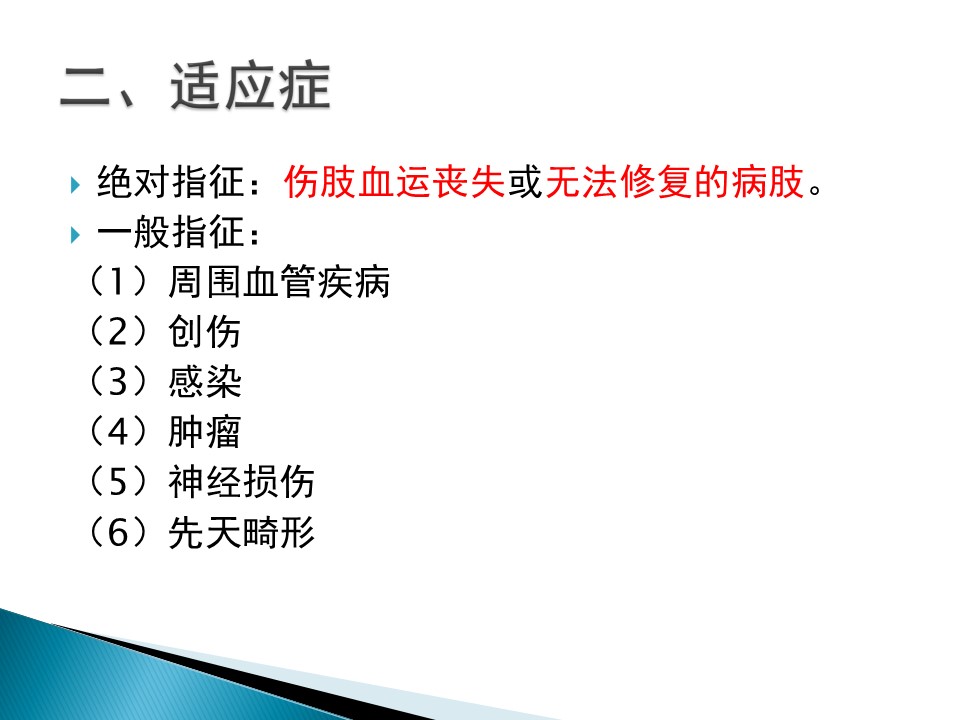 二、适应症

绝对指征：伤肢血运丧失或无法修复的病肢。

一般指征：

（1）周围血管疾病

（2）创伤

（3）感染

（4）肿瘤

（5）神经损伤

（6）先天畸形